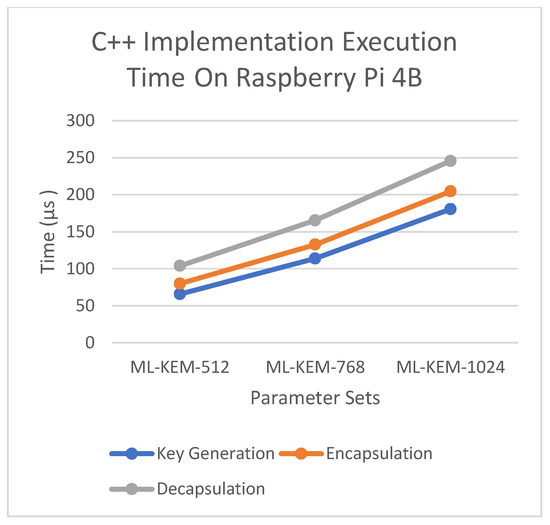 C++ Implementation Execution Time On Raspberry Pi 4B

300
250
200
150
100
50
0

Time (µs )

ML-KEM-512
ML-KEM-768
ML-KEM-1024

Parameter Sets

Key Generation
Encapsulation
Decapsulation